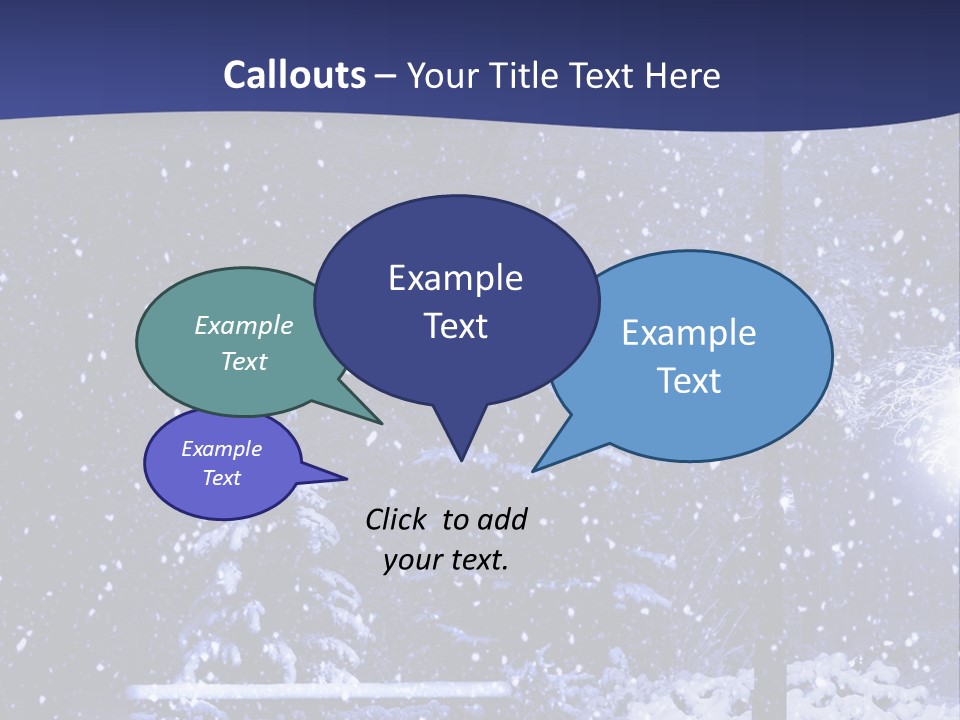 Callouts – Your Title Text Here

Example Text

Example Text

Example Text

Example Text

Click to add your text.